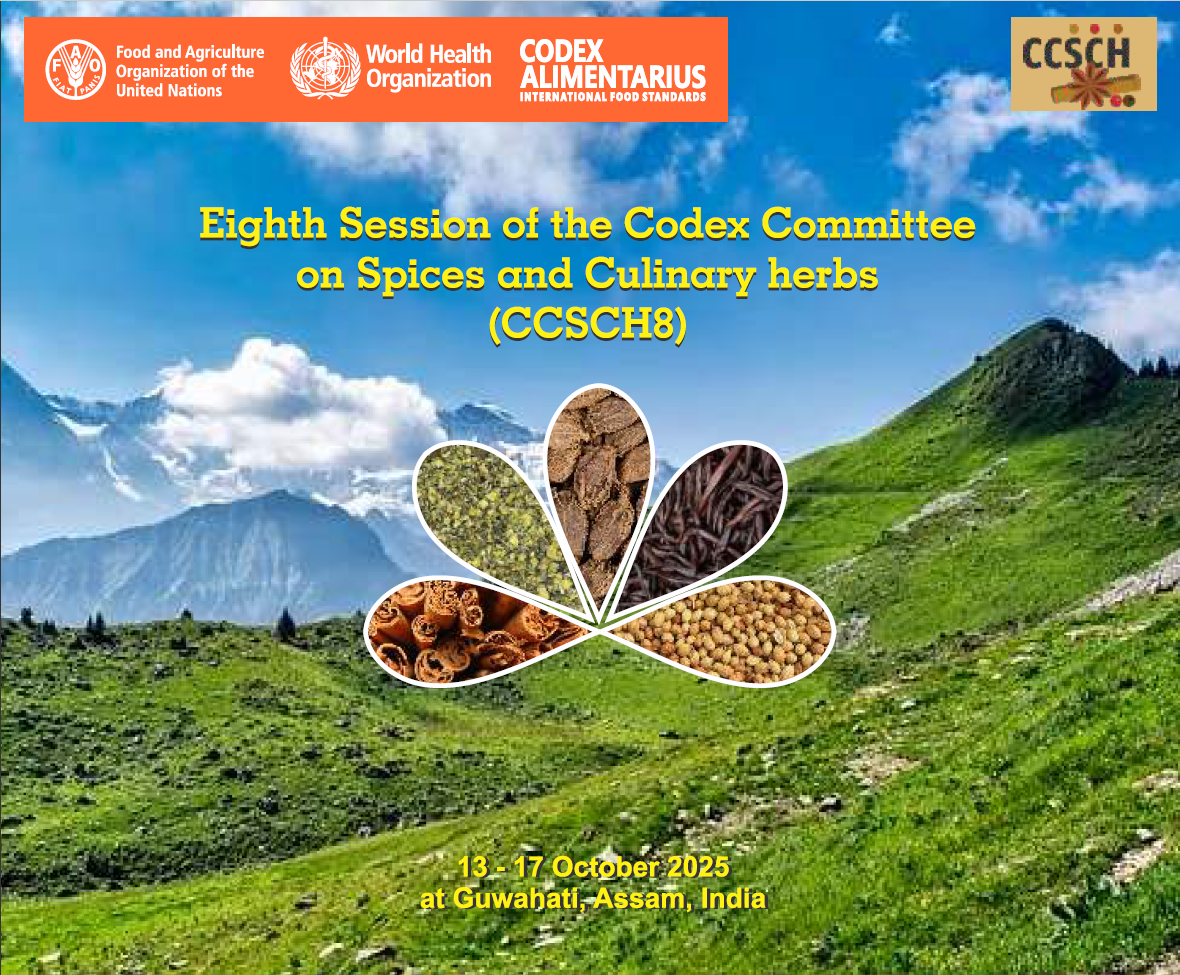 FAO FIAT PANIS Food and Agriculture Organization of the United Nations

World Health Organization

CODEX ALIMENTARIUS INTERNATIONAL FOOD STANDARDS

CCSCH

Eighth Session of the Codex Committee on Spices and Culinary herbs (CCSCH8)

13 - 17 October 2025 at Guwahati, Assam, India